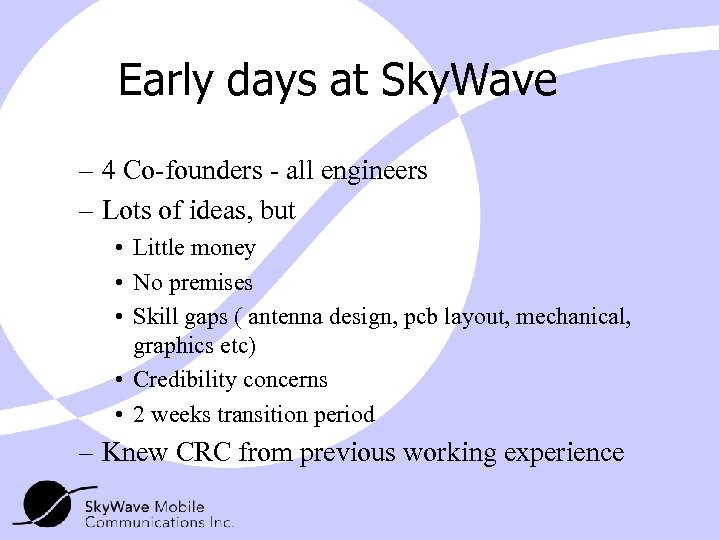 Early days at SkyWave

– 4 Co-founders - all engineers
– Lots of ideas, but
• Little money
• No premises
• Skill gaps ( antenna design, pcb layout, mechanical, graphics etc)
• Credibility concerns
• 2 weeks transition period
– Knew CRC from previous working experience

SkyWave Mobile Communications Inc.